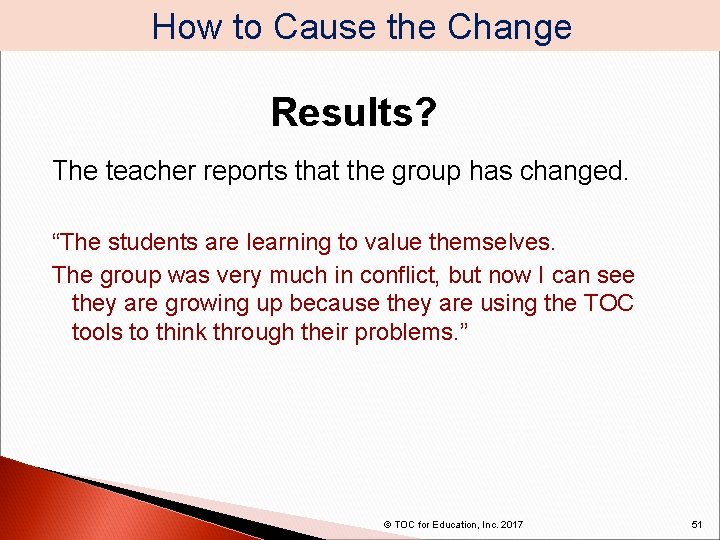 How to Cause the Change

Results?

The teacher reports that the group has changed.

“The students are learning to value themselves.

The group was very much in conflict, but now I can see they are growing up because they are using the TOC tools to think through their problems.”

© TOC for Education, Inc. 2017

51